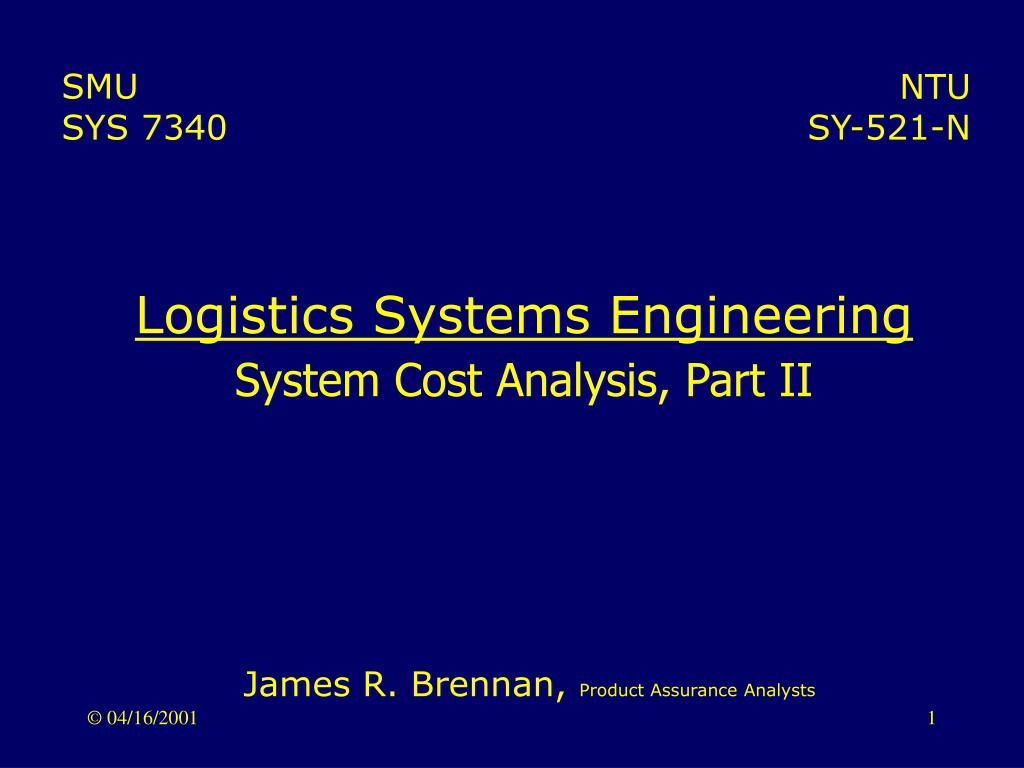 SMU
SYS 7340

NTU
SY-521-N

Logistics Systems Engineering
System Cost Analysis, Part II

James R. Brennan, Product Assurance Analysts

© 04/16/2001

1